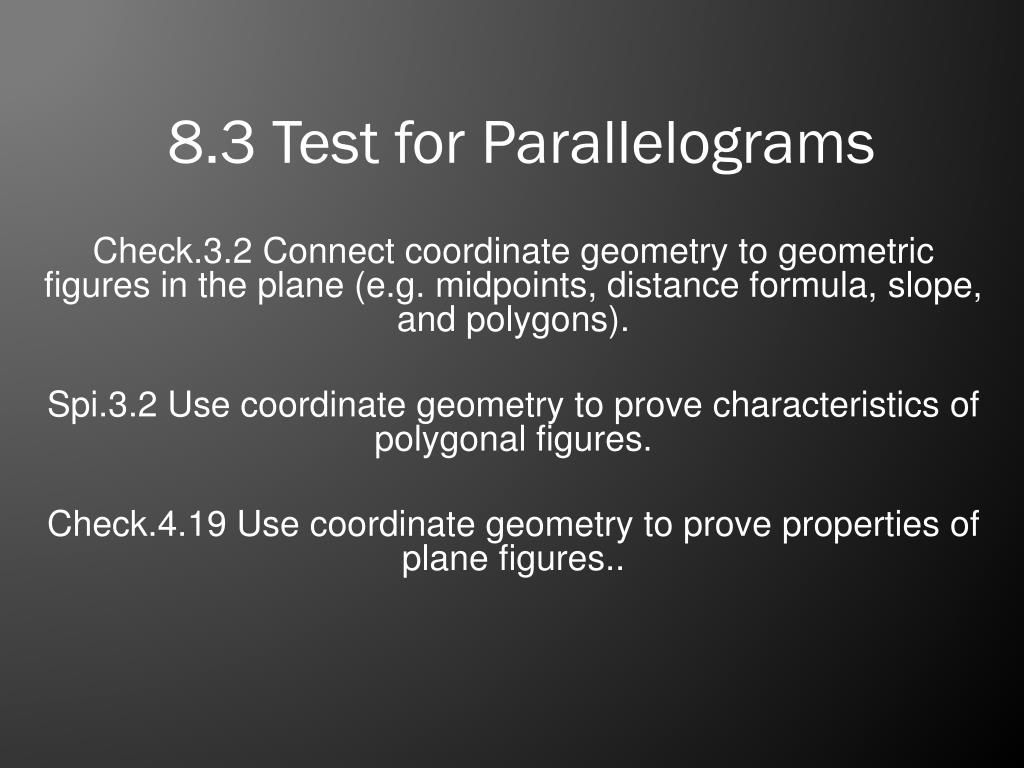 8.3 Test for Parallelograms

Check.3.2 Connect coordinate geometry to geometric figures in the plane (e.g. midpoints, distance formula, slope, and polygons).

Spi.3.2 Use coordinate geometry to prove characteristics of polygonal figures.

Check.4.19 Use coordinate geometry to prove properties of plane figures..